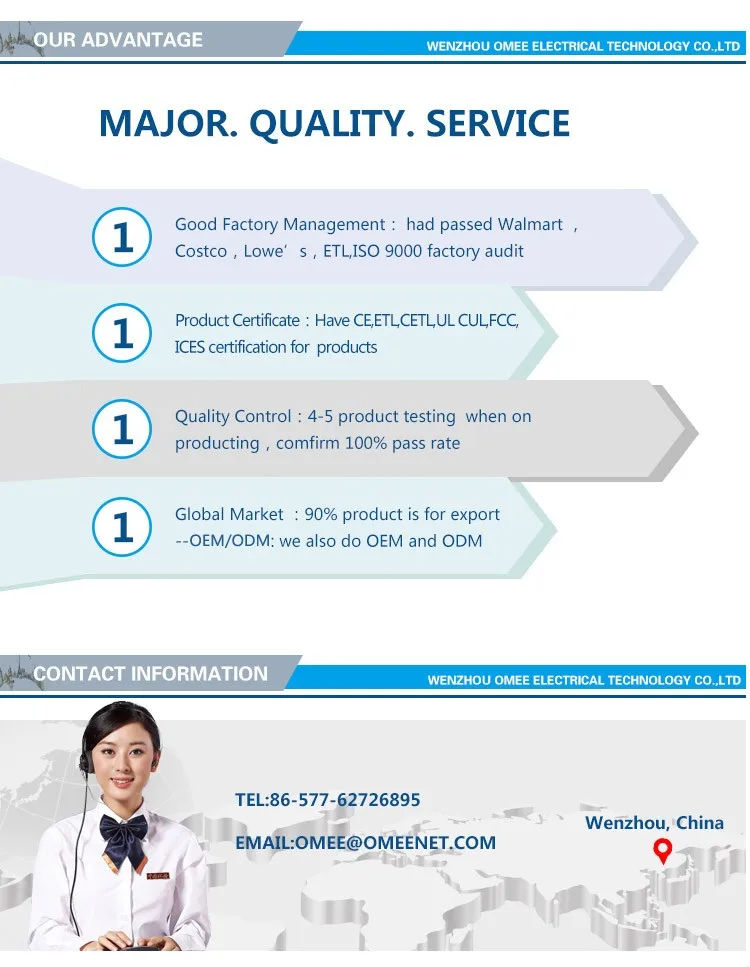 OUR ADVANTAGE

WENZHOU OMEE ELECTRICAL TECHNOLOGY CO.,LTD

MAJOR. QUALITY. SERVICE

1

Good Factory Management： had passed Walmart ， Costco，Lowe’s，ETL,ISO 9000 factory audit

1

Product Certificate：Have CE,ETL,CETL,UL CUL,FCC, ICES certification for products

1

Quality Control：4-5 product testing when on producting，comfirm 100% pass rate

1

Global Market ：90% product is for export --OEM/ODM: we also do OEM and ODM

CONTACT INFORMATION

WENZHOU OMEE ELECTRICAL TECHNOLOGY CO.,LTD

TEL:86-577-62726895

EMAIL:OMEE@OMEENET.COM

Wenzhou, China